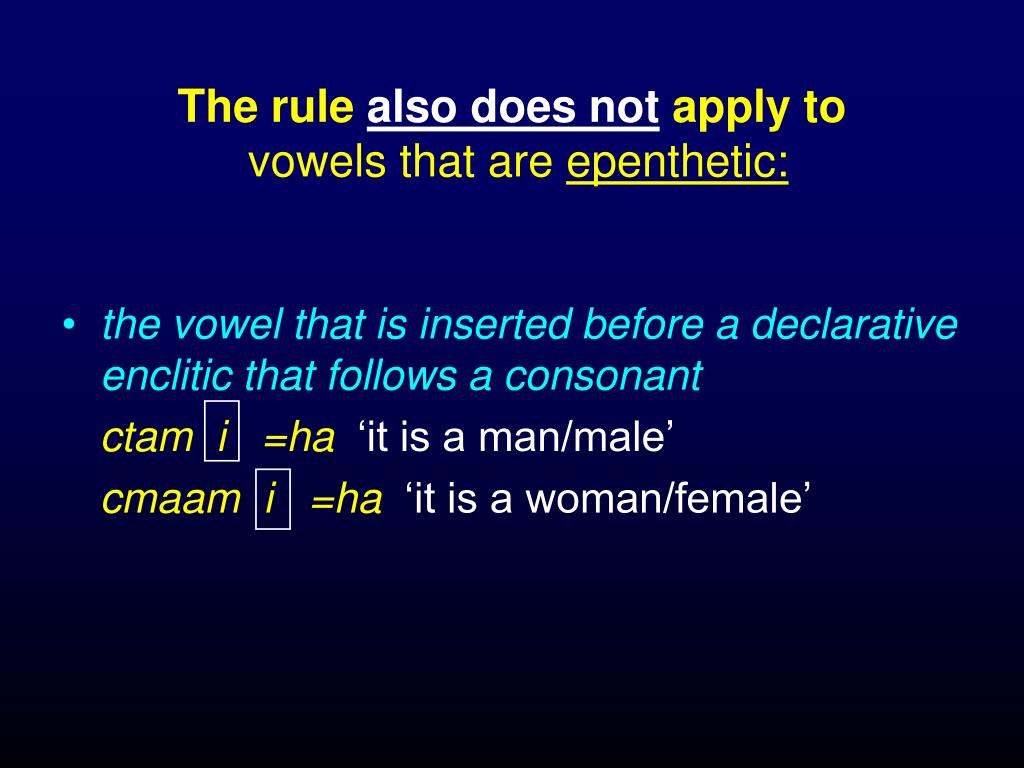 The rule also does not apply to
vowels that are epenthetic:

• the vowel that is inserted before a declarative enclitic that follows a consonant

ctam i =ha ‘it is a man/male’

cmaam i =ha ‘it is a woman/female’